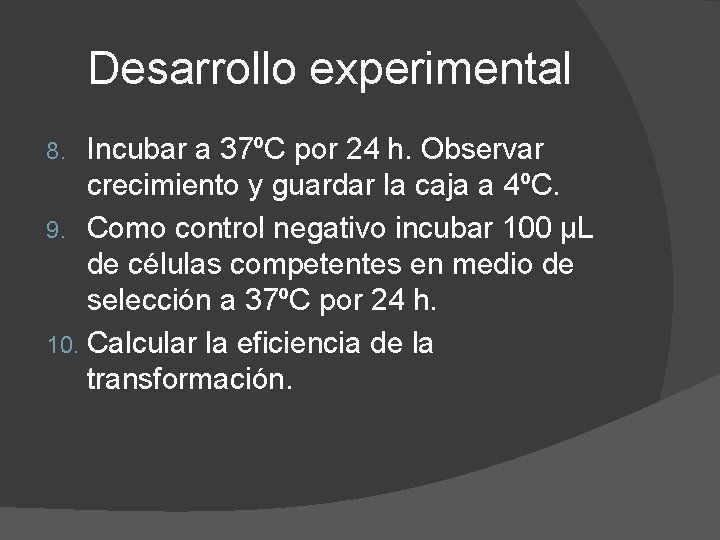 Desarrollo experimental

8. Incubar a 37ºC por 24 h. Observar crecimiento y guardar la caja a 4ºC.
9. Como control negativo incubar 100 µL de células competentes en medio de selección a 37ºC por 24 h.
10. Calcular la eficiencia de la transformación.